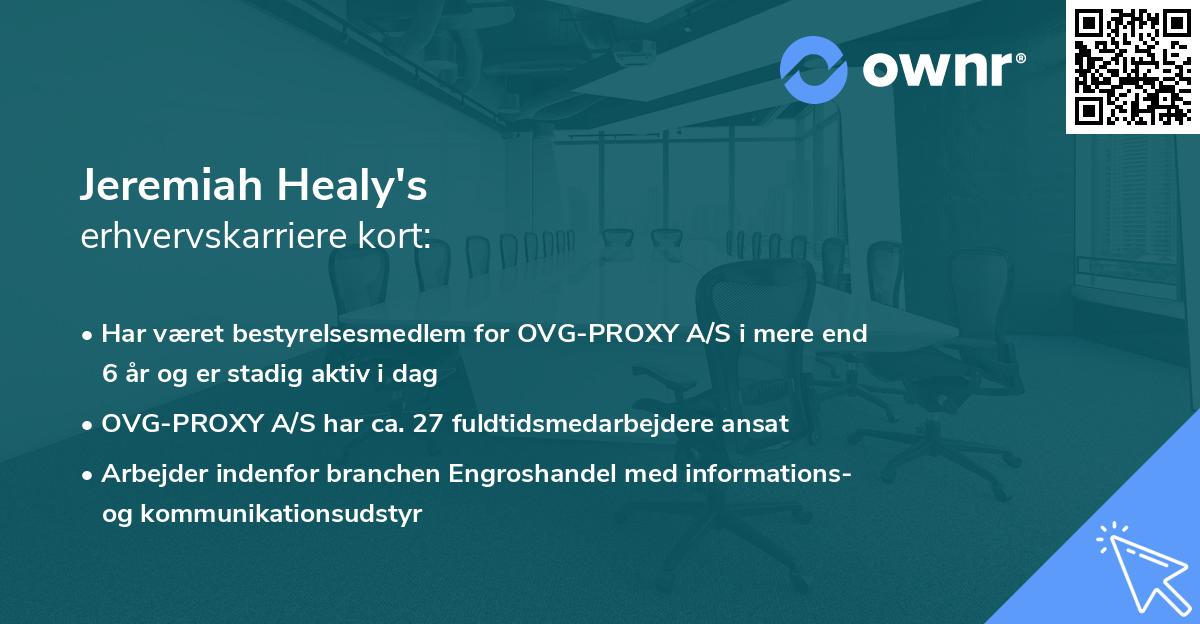 ownr®

Jeremiah Healy's
erhvervskarriere kort:

• Har været bestyrelsesmedlem for OVG-PROXY A/S i mere end 6 år og er stadig aktiv i dag

• OVG-PROXY A/S har ca. 27 fuldtidsmedarbejdere ansat

• Arbejder indenfor branchen Engroshandel med informations- og kommunikationsudstyr